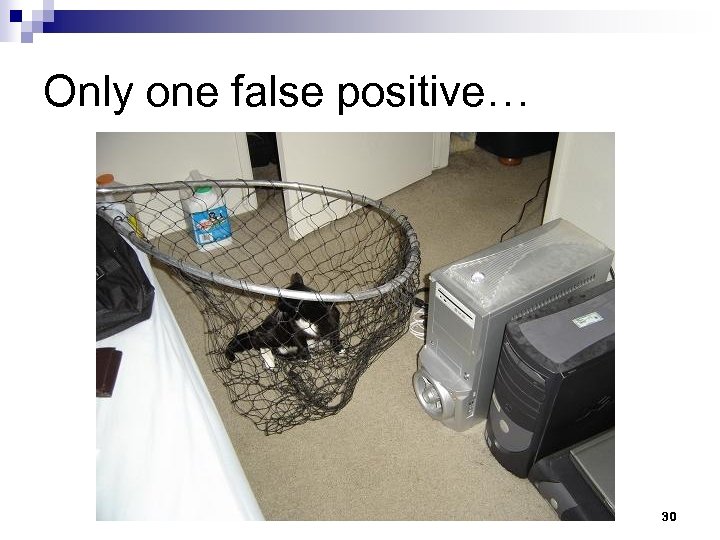 Only one false positive…

30